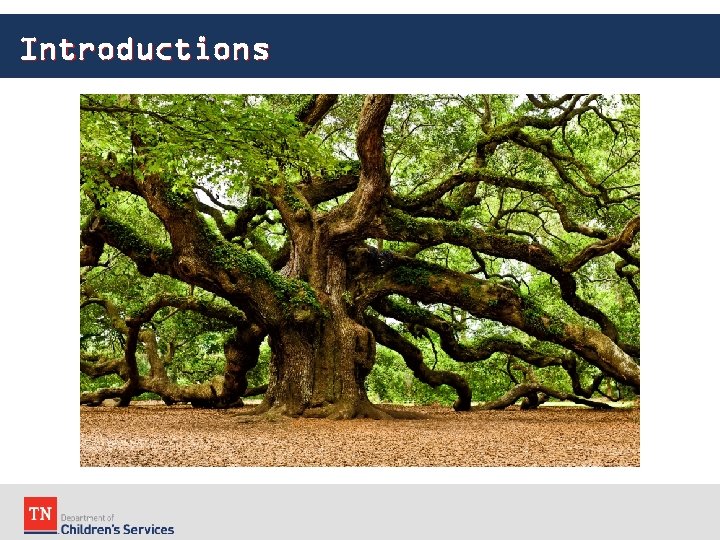 Introductions

TN
Department of
Children's Services